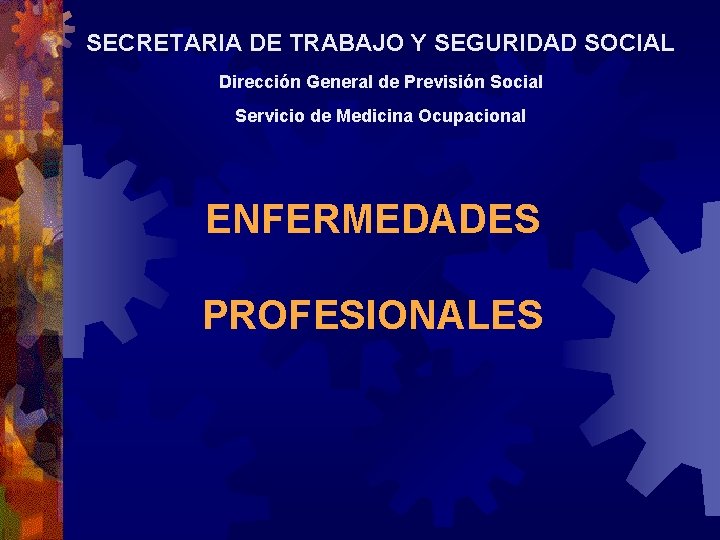 SECRETARIA DE TRABAJO Y SEGURIDAD SOCIAL

Dirección General de Previsión Social

Servicio de Medicina Ocupacional

ENFERMEDADES

PROFESIONALES